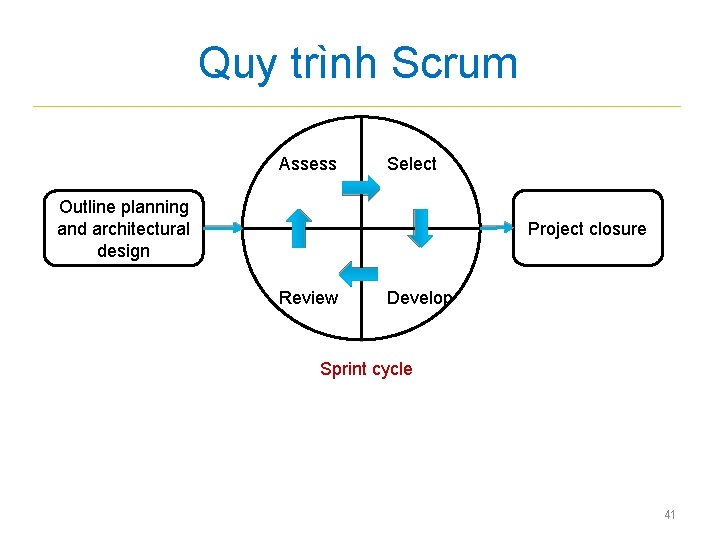 Quy trình Scrum

Outline planning and architectural design

Assess

Select

Review

Develop

Project closure

Sprint cycle

41